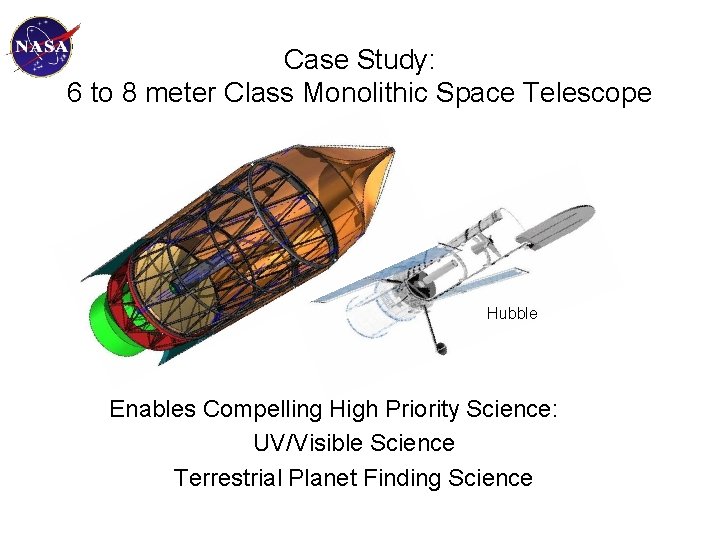 NASA

Case Study:
6 to 8 meter Class Monolithic Space Telescope

Hubble

Enables Compelling High Priority Science:
UV/Visible Science
Terrestrial Planet Finding Science